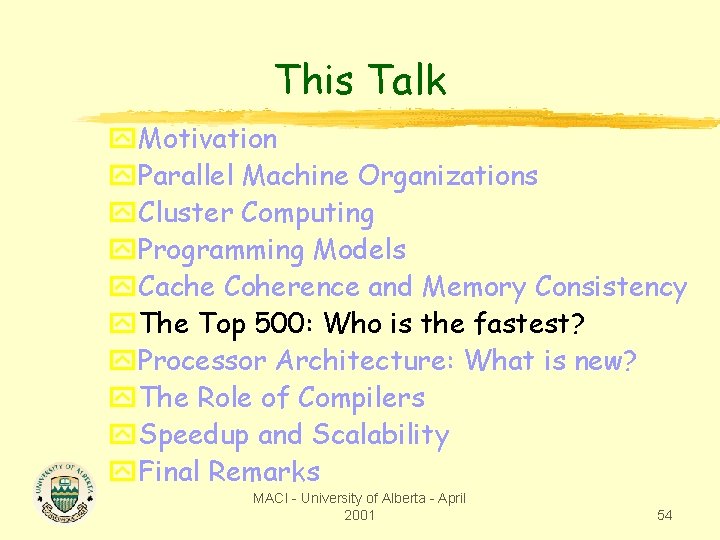 This Talk

Motivation
Parallel Machine Organizations
Cluster Computing
Programming Models
Cache Coherence and Memory Consistency
The Top 500: Who is the fastest?
Processor Architecture: What is new?
The Role of Compilers
Speedup and Scalability
Final Remarks

UNIVERSITY OF ALBERTA

MACI - University of Alberta - April 2001

54